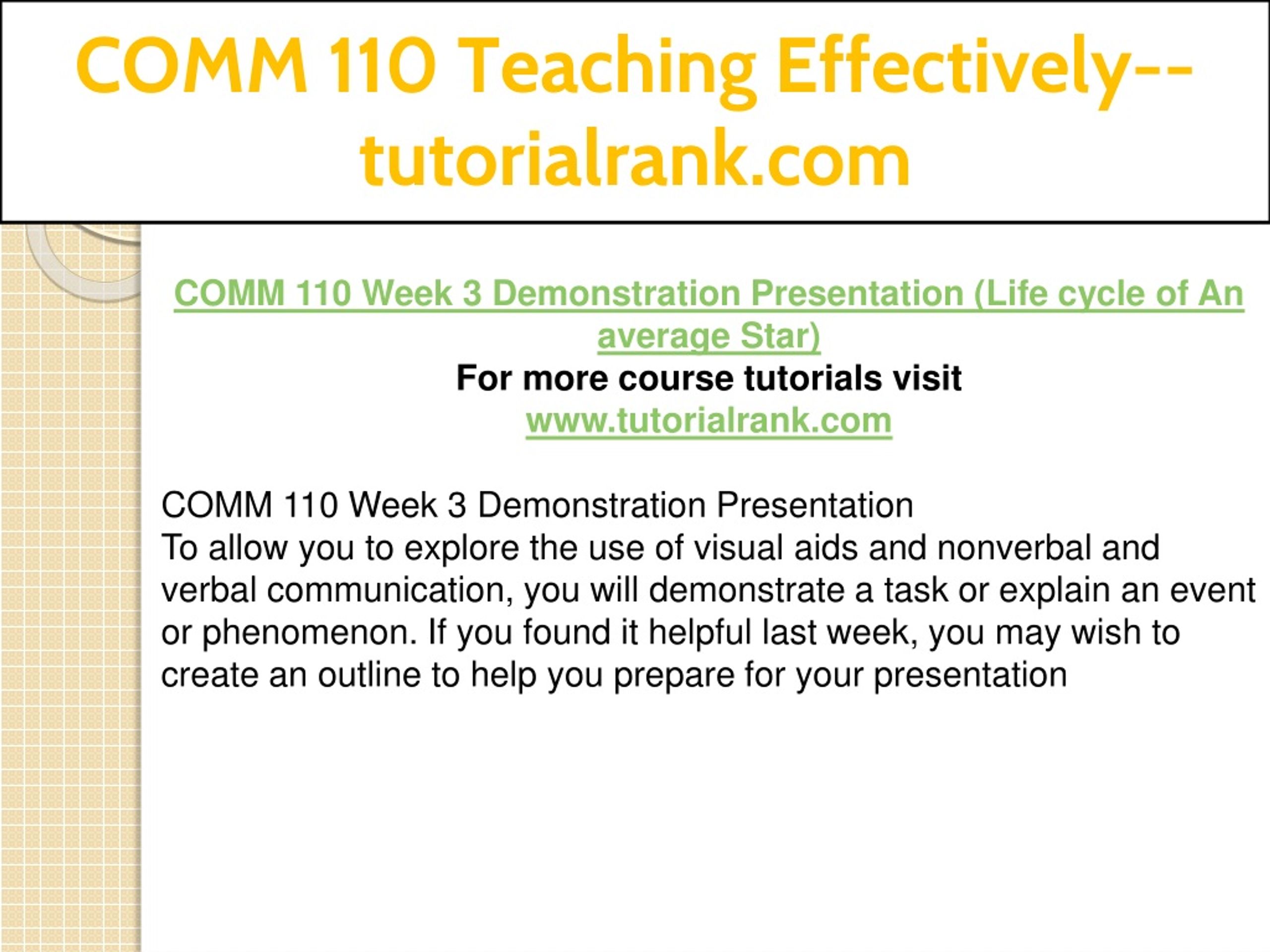 COMM 110 Teaching Effectively--tutorialrank.com

COMM 110 Week 3 Demonstration Presentation (Life cycle of An average Star)
For more course tutorials visit
www.tutorialrank.com

COMM 110 Week 3 Demonstration Presentation
To allow you to explore the use of visual aids and nonverbal and verbal communication, you will demonstrate a task or explain an event or phenomenon. If you found it helpful last week, you may wish to create an outline to help you prepare for your presentation